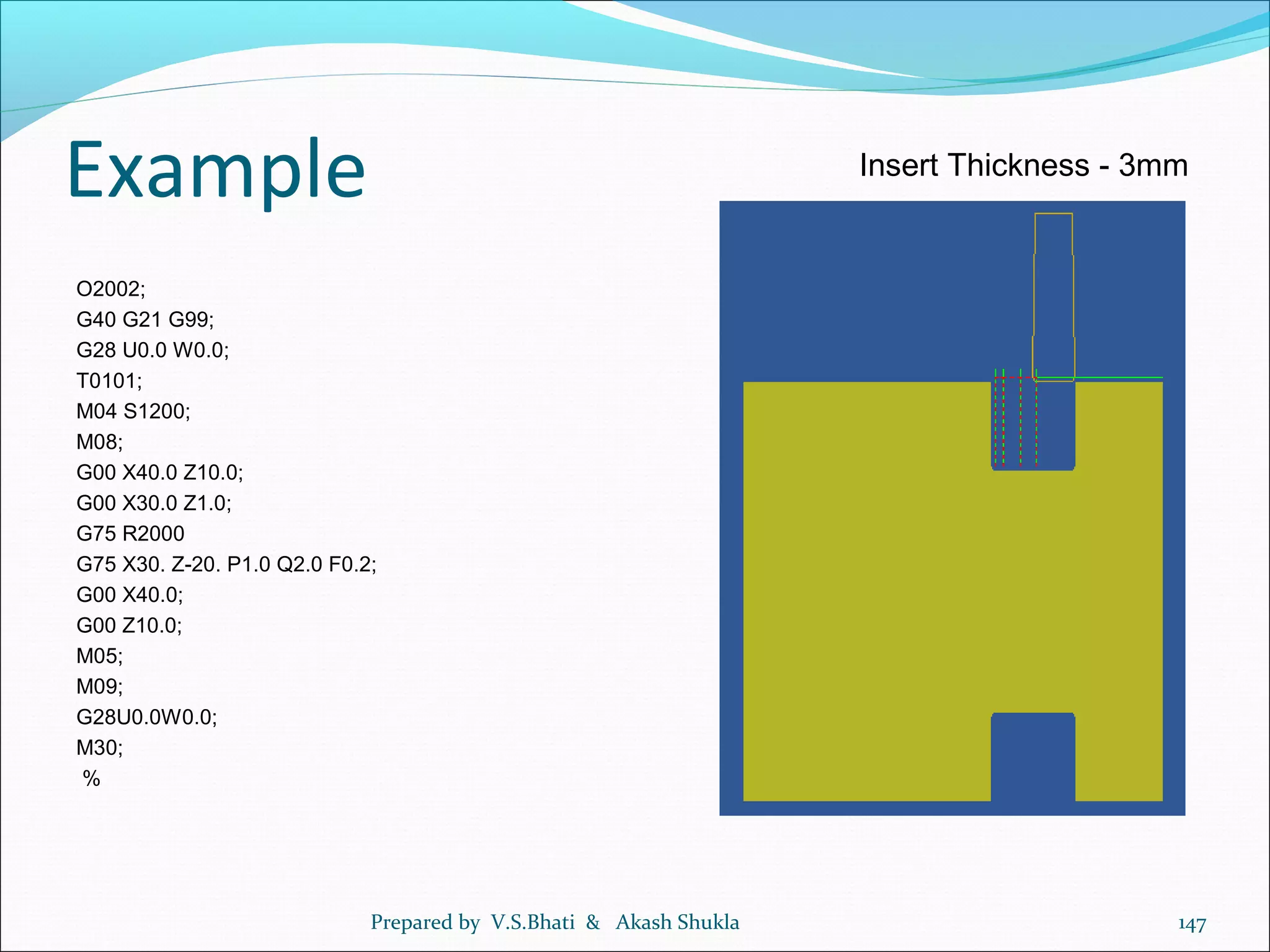 Example

Insert Thickness - 3mm

O2002;
G40 G21 G99;
G28 U0.0 W0.0;
T0101;
M04 S1200;
M08;
G00 X40.0 Z10.0;
G00 X30.0 Z1.0;
G75 R2000
G75 X30. Z-20. P1.0 Q2.0 F0.2;
G00 X40.0;
G00 Z10.0;
M05;
M09;
G28U0.0W0.0;
M30;
%

Prepared by V.S.Bhati & Akash Shukla

147